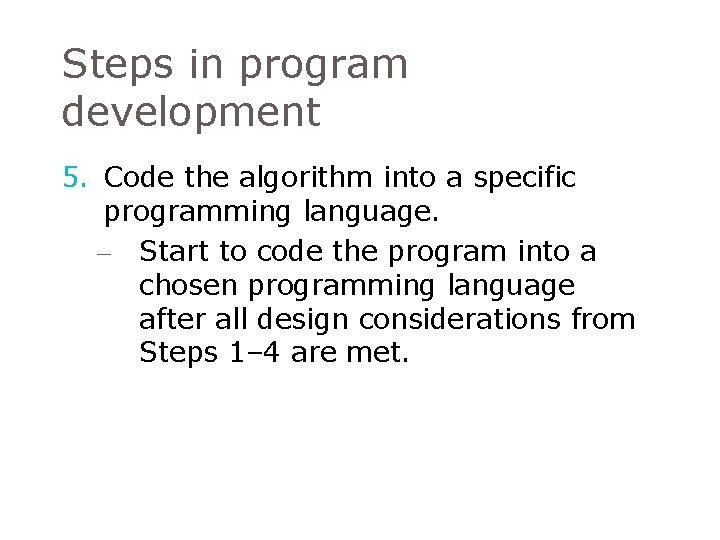 Steps in program development

5. Code the algorithm into a specific programming language.

– Start to code the program into a chosen programming language after all design considerations from Steps 1–4 are met.